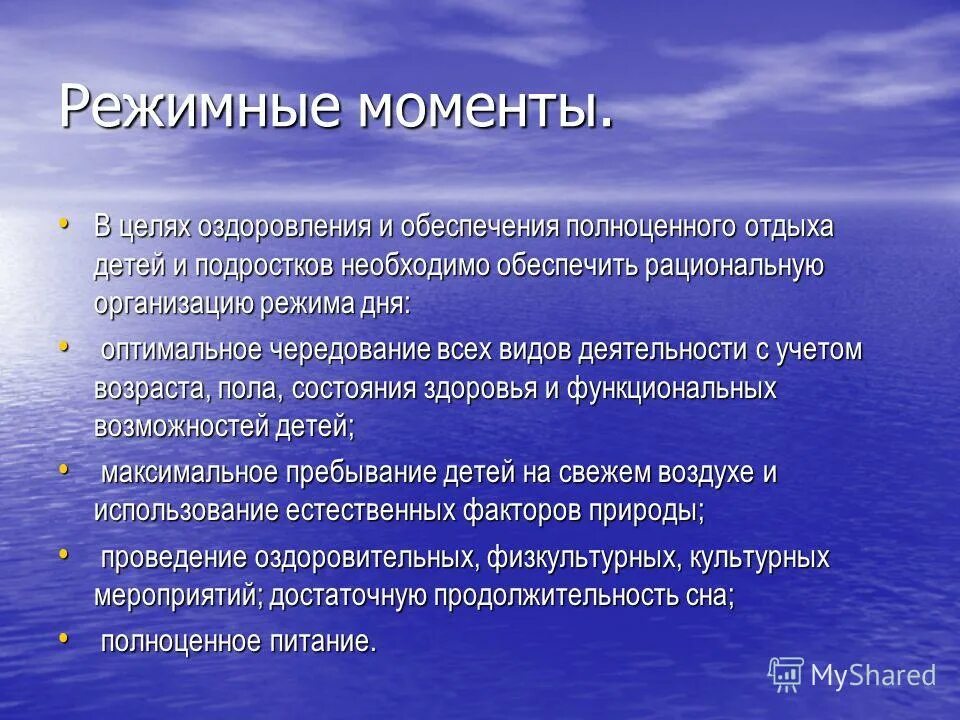 Режимные моменты.

• В целях оздоровления и обеспечения полноценного отдыха детей и подростков необходимо обеспечить рациональную организацию режима дня:

• оптимальное чередование всех видов деятельности с учетом возраста, пола, состояния здоровья и функциональных возможностей детей;

• максимальное пребывание детей на свежем воздухе и использование естественных факторов природы;

• проведение оздоровительных, физкультурных, культурных мероприятий; достаточную продолжительность сна;

• полноценное питание.

MyShared